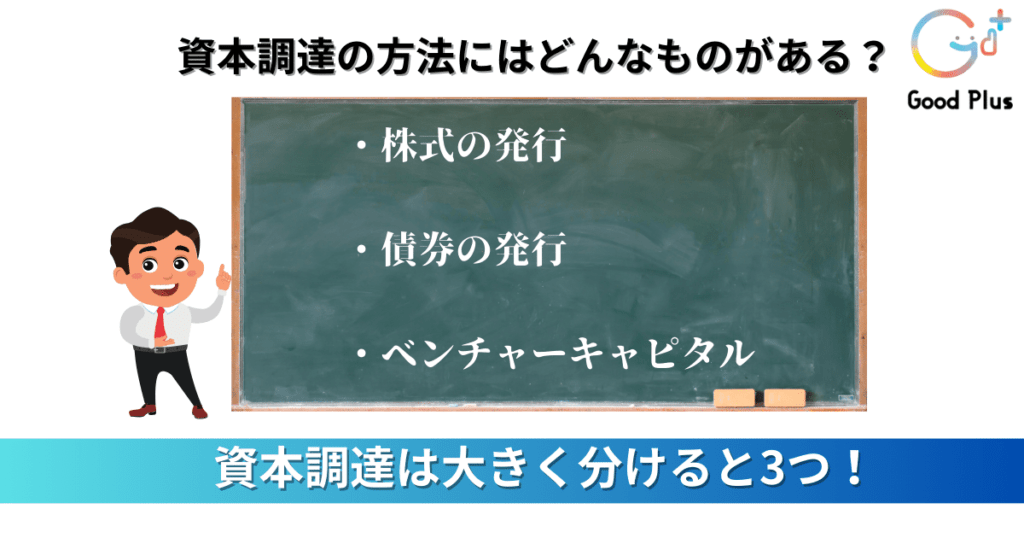 資本調達の方法にはどんなものがある？

Good Plus

・株式の発行

・債券の発行

・ベンチャーキャピタル

資本調達は大きく分けると3つ！